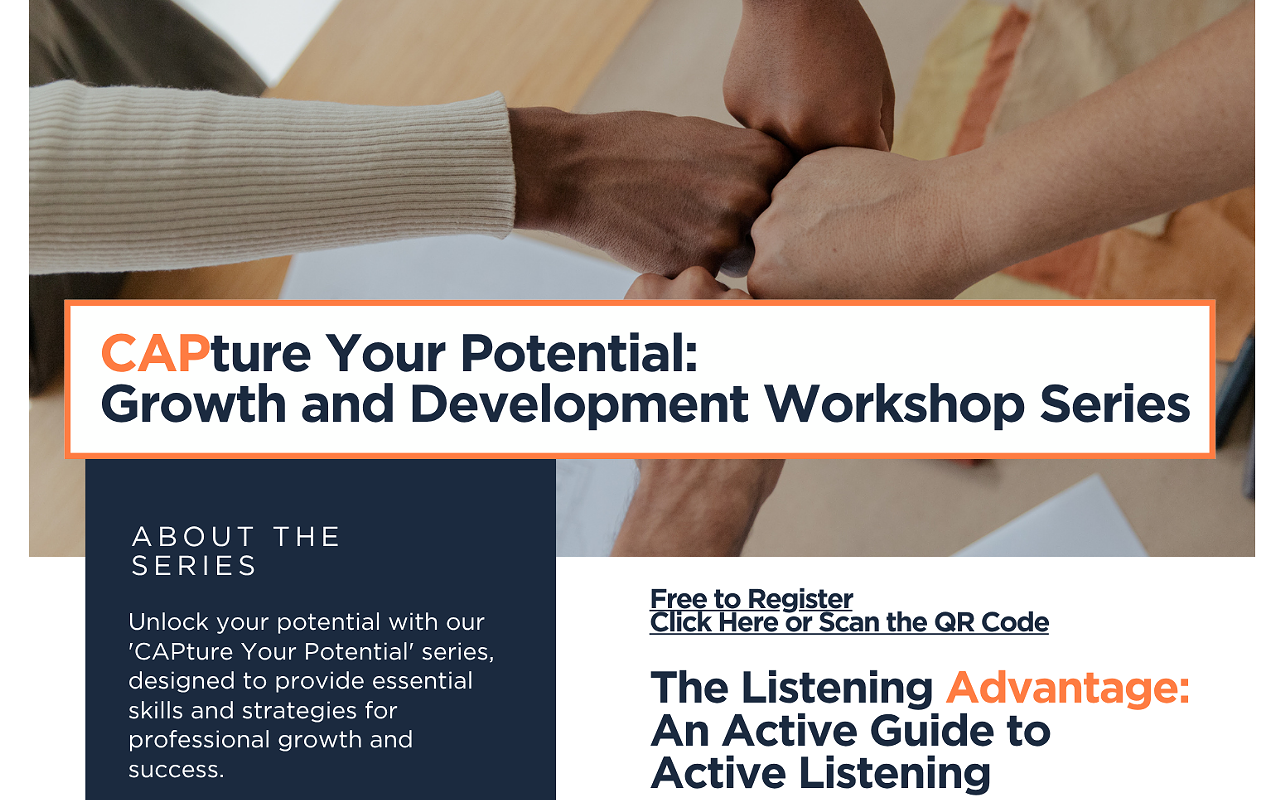 CAPture Your Potential:
Growth and Development Workshop Series

ABOUT THE SERIES

Unlock your potential with our 'CAPture Your Potential' series, designed to provide essential skills and strategies for professional growth and success.

Free to Register
Click Here or Scan the QR Code

The Listening Advantage: An Active Guide to Active Listening